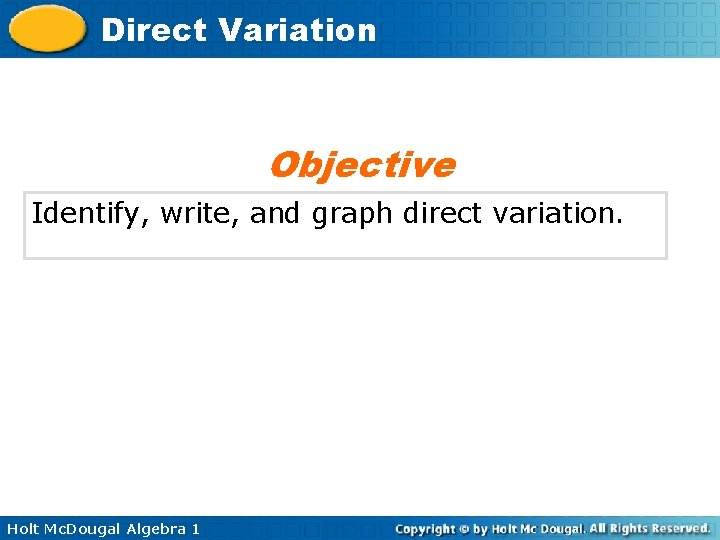 Direct Variation

Objective

Identify, write, and graph direct variation.

Holt McDougal Algebra 1

Copyright © by Holt Mc Dougal. All Rights Reserved.